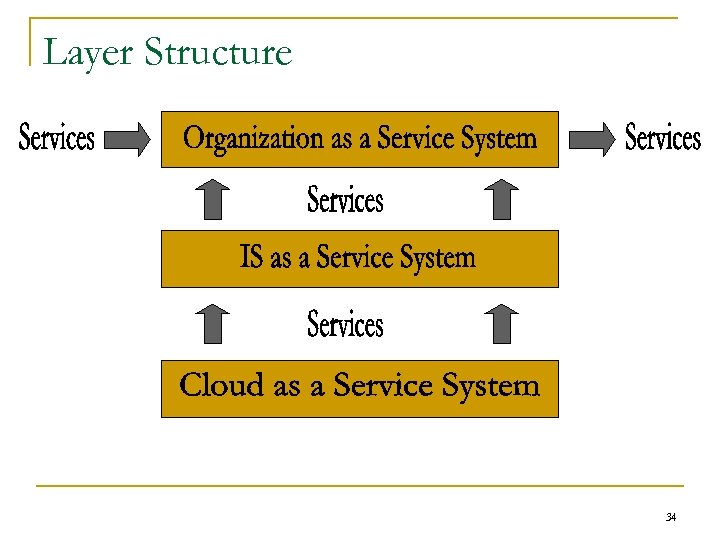 Layer Structure

Services

Organization as a Service System

Services

Services

IS as a Service System

Services

Cloud as a Service System

34